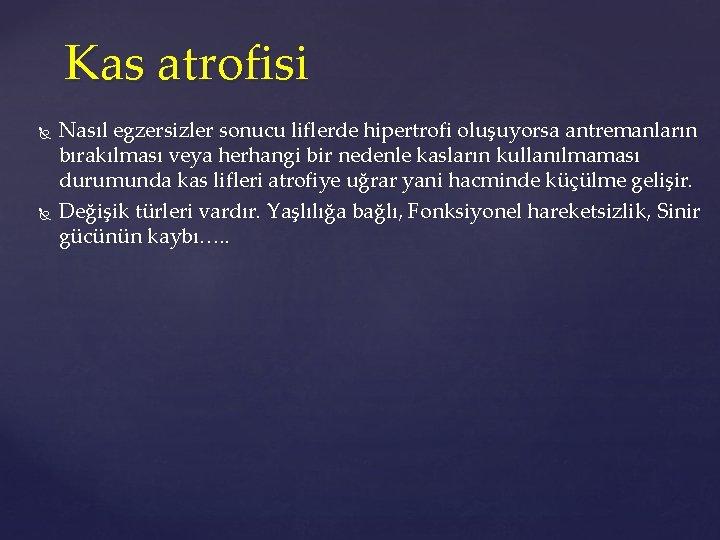 Kas atrofisi

Nasıl egzersizler sonucu liflerde hipertrofi oluşuyorsa antremanların bırakılması veya herhangi bir nedenle kasların kullanılmaması durumunda kas lifleri atrofiye uğrar yani hacminde küçülme gelişir.

Değişik türleri vardır. Yaşlılığa bağlı, Fonksiyonel hareketsizlik, Sinir gücünün kaybı…..